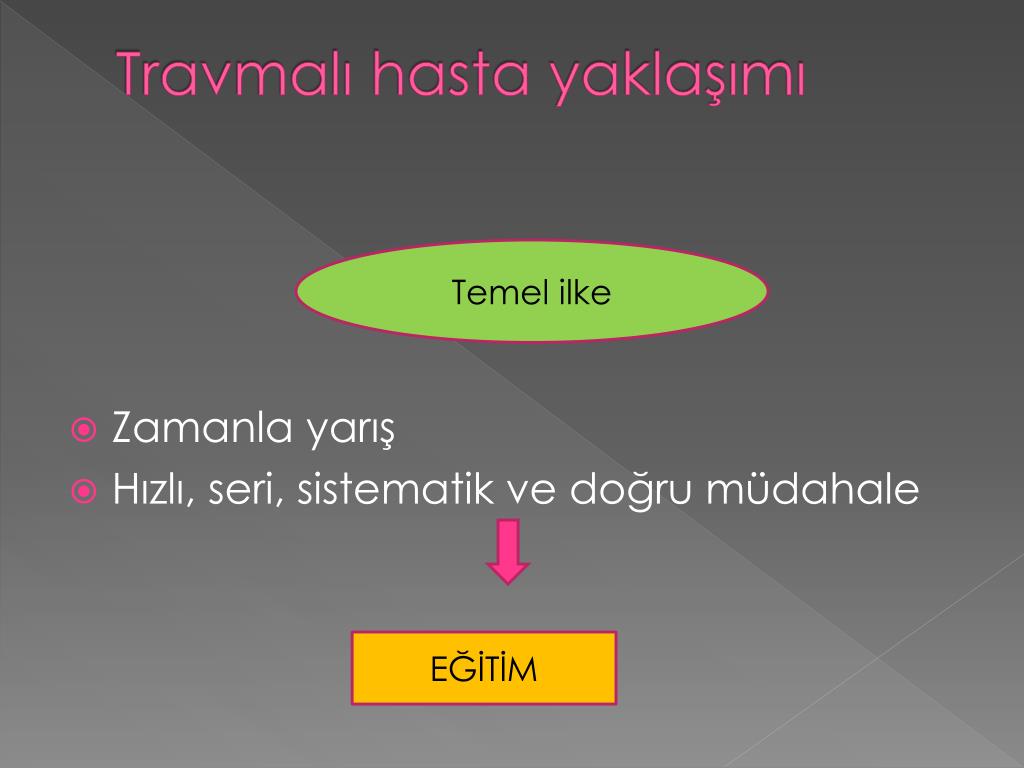 Travmalı hasta yaklaşımı

Temel ilke

Zamanla yarış
Hızlı, seri, sistematik ve doğru müdahale

EĞİTİM